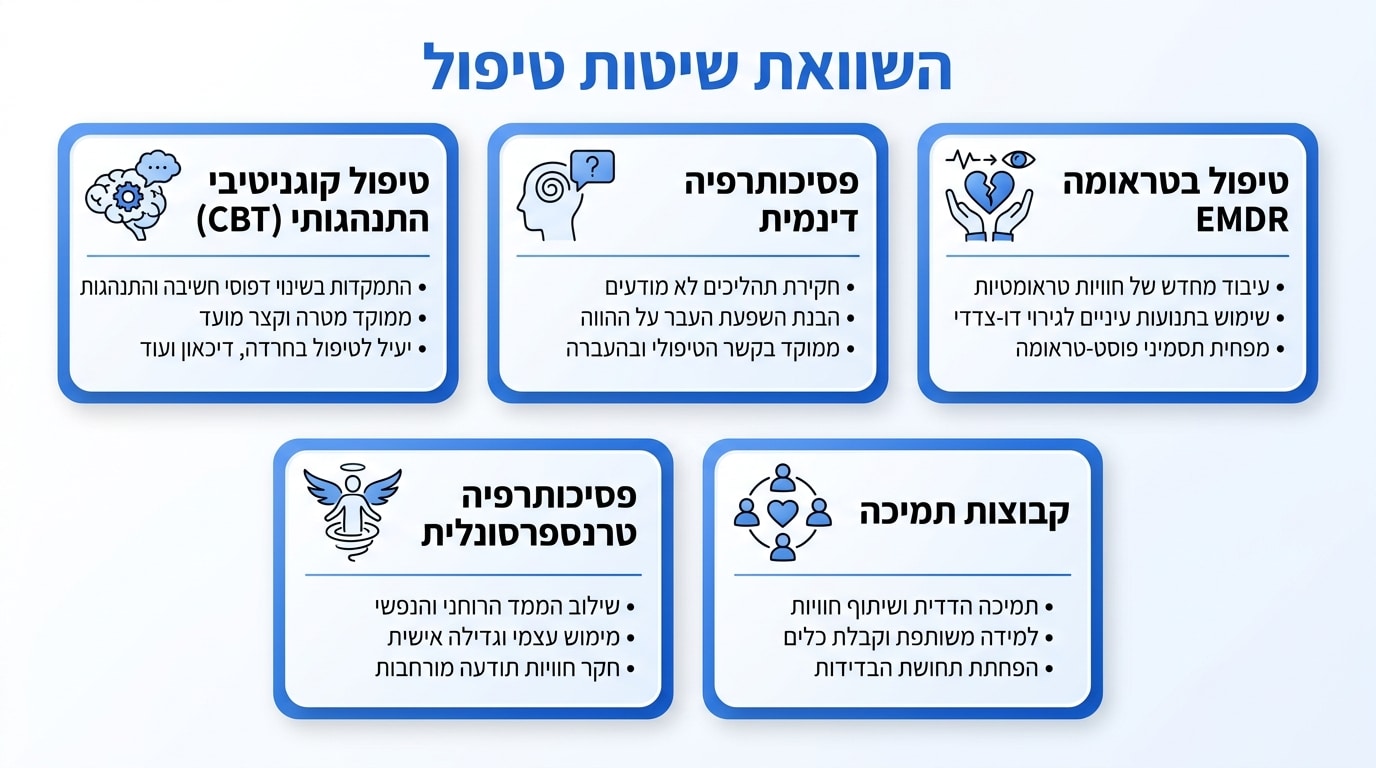 השוואת שיטות טיפול

טיפול בטראומה EMDR

• עיבוד מחדש של חוויות טראומטיות
• שימוש בתנועות עיניים לגירוי דו-צדדי
• מפחית תסמיני פוסט-טראומה

פסיכותרפיה דינמית

• חקירת תהליכים לא מודעים
• הבנת השפעת העבר על ההווה
• ממוקד בקשר הטיפולי ובהעברה

טיפול קוגניטיבי התנהגותי (CBT)

• התמקדות בשינוי דפוסי חשיבה והתנהגות
• ממוקד מטרה וקצר מועד
• יעיל לטיפול בחרדה, דיכאון ועוד

קבוצות תמיכה

• תמיכה הדדית ושיתוף חוויות
• למידה משותפת וקבלת כלים
• הפחתת תחושת הבדידות

פסיכותרפיה טרנספרסונלית

• שילוב הממד הרוחני והנפשי
• מימוש עצמי וגדילה אישית
• חקר חוויות תודעה מורחבות